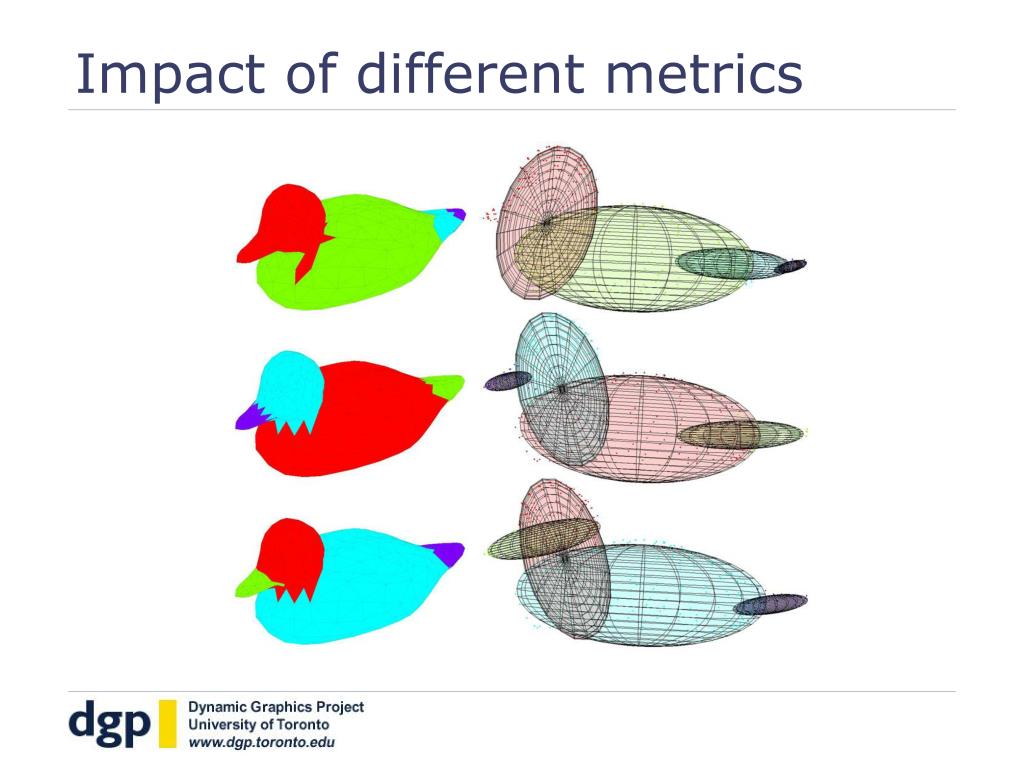 Impact of different metrics

dgp
Dynamic Graphics Project
University of Toronto
www.dgp.toronto.edu